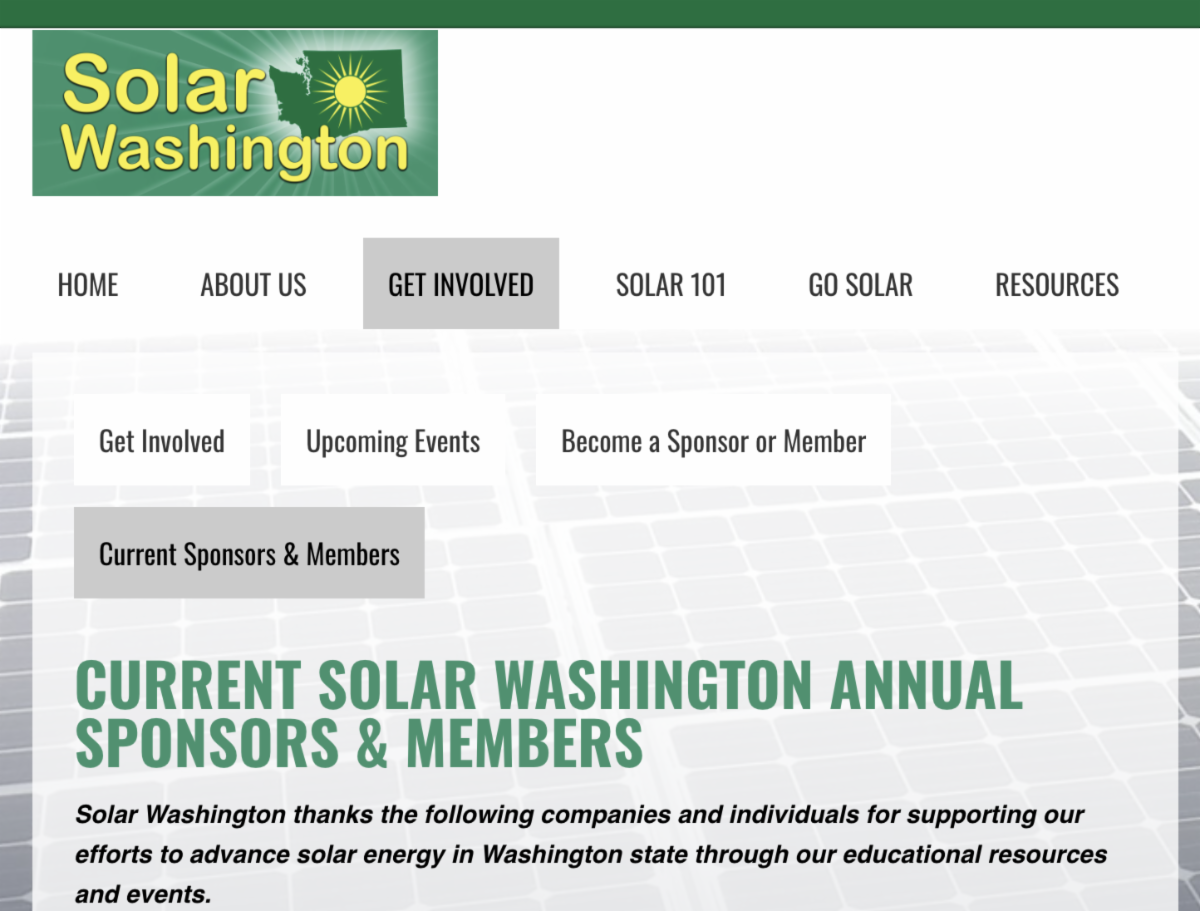 Solar Washington

HOME ABOUT US GET INVOLVED SOLAR 101 GO SOLAR RESOURCES

Get Involved Upcoming Events Become a Sponsor or Member

Current Sponsors & Members

CURRENT SOLAR WASHINGTON ANNUAL SPONSORS & MEMBERS

Solar Washington thanks the following companies and individuals for supporting our efforts to advance solar energy in Washington state through our educational resources and events.